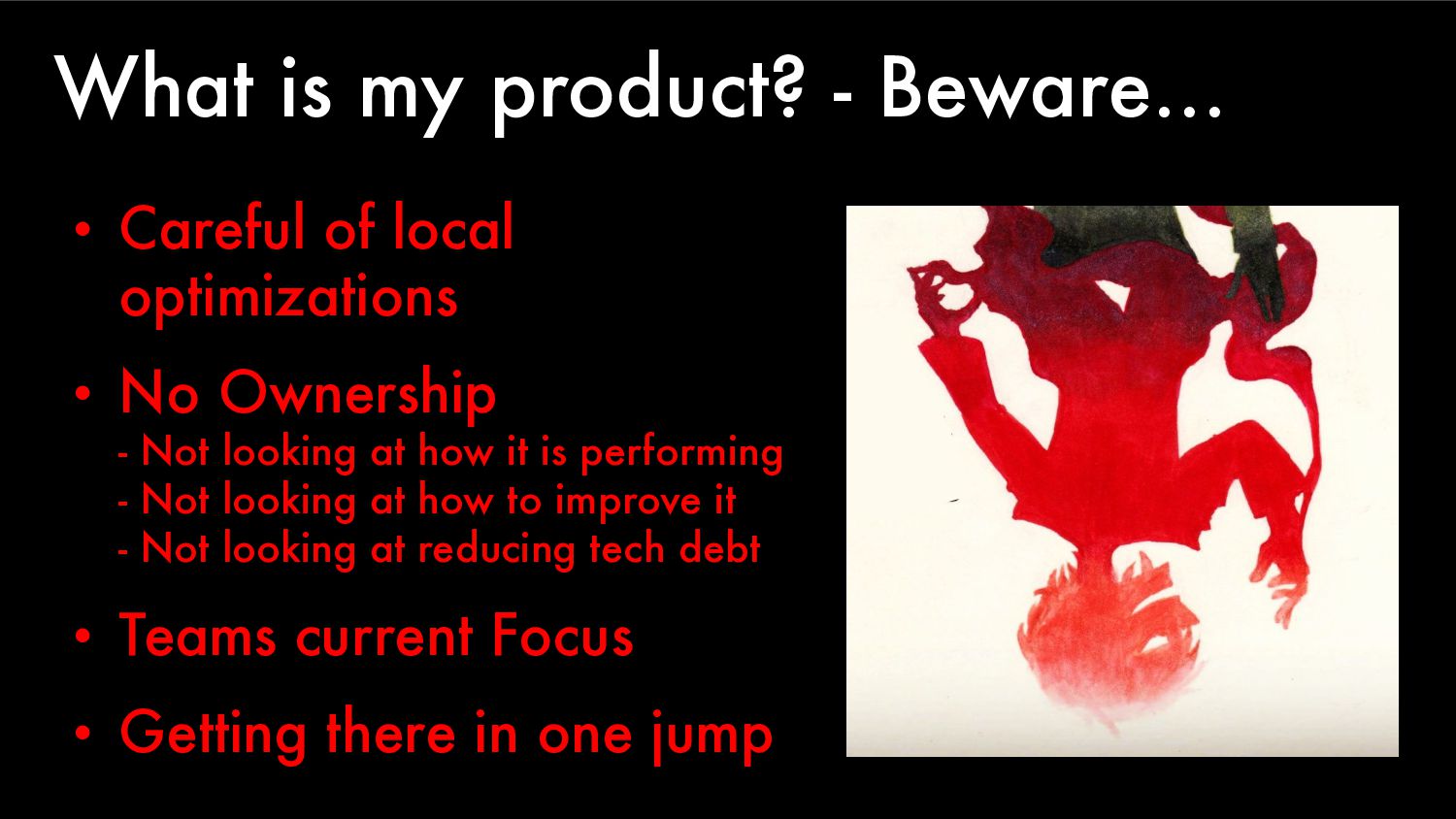 What is my product? - Beware…

• Careful of local optimizations

• No Ownership
- Not looking at how it is performing
- Not looking at how to improve it
- Not looking at reducing tech debt

• Teams current Focus

• Getting there in one jump